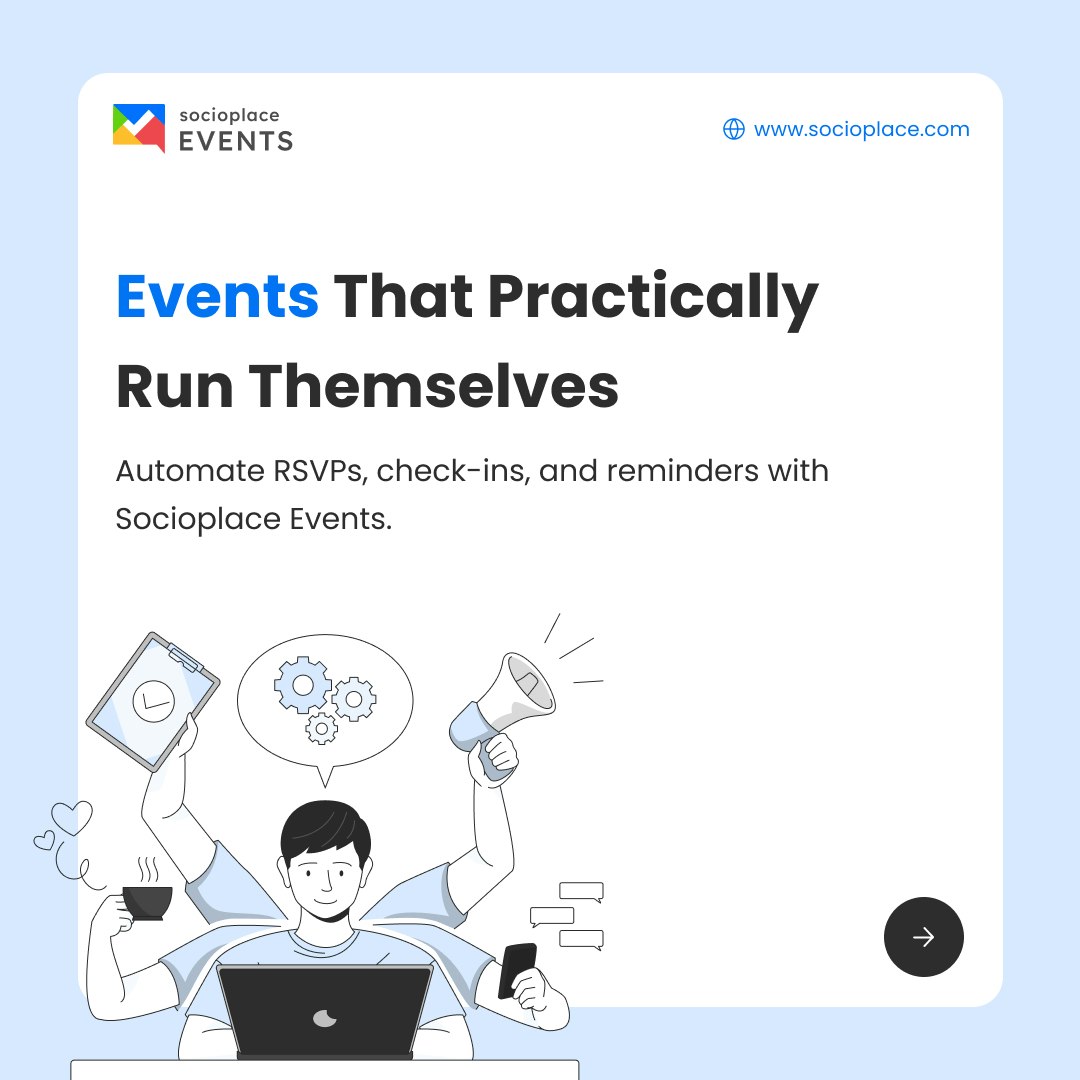 socioplace
EVENTS

www.socioplace.com

Events That Practically Run Themselves

Automate RSVPs, check-ins, and reminders with Socioplace Events.